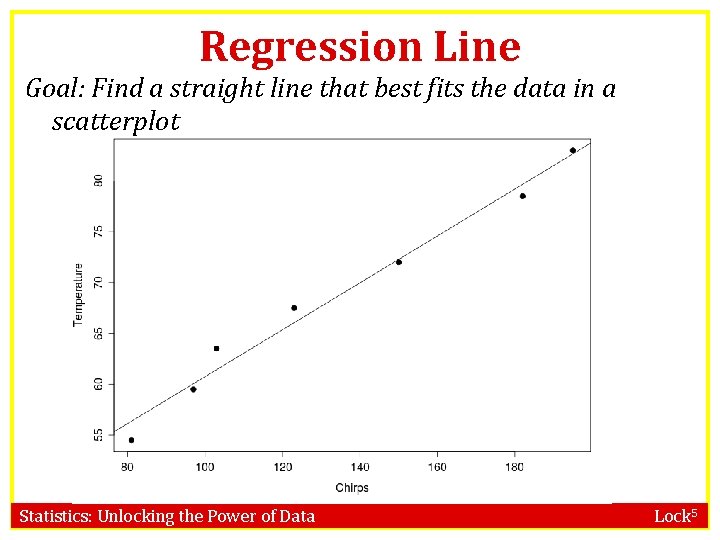 Regression Line

Goal: Find a straight line that best fits the data in a scatterplot

Temperature

55
60
65
70
75
80

80
100
120
140
160
180

Chirps

Statistics: Unlocking the Power of Data

Lock$^5$